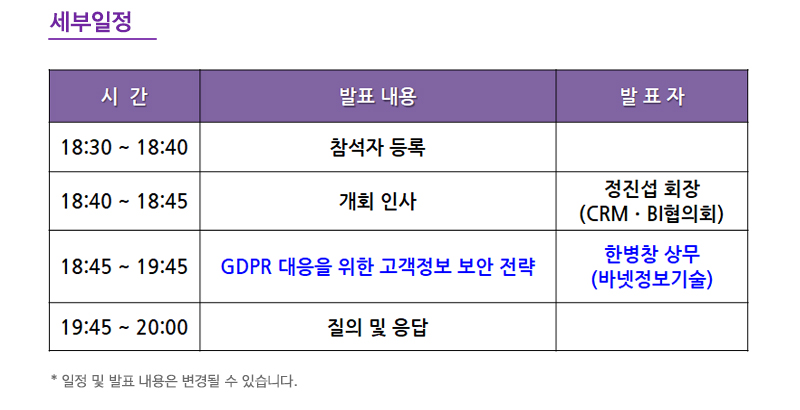 세부일정

| 시 간 | 발표 내용 | 발 표 자 |
|---|---|---|
| 18:30 ~ 18:40 | 참석자 등록 | |
| 18:40 ~ 18:45 | 개회 인사 | 정진섭 회장 (CRM · BI협의회) |
| 18:45 ~ 19:45 | GDPR 대응을 위한 고객정보 보안 전략 | 한병창 상무 (바넷정보기술) |
| 19:45 ~ 20:00 | 질의 및 응답 | |

* 일정 및 발표 내용은 변경될 수 있습니다.